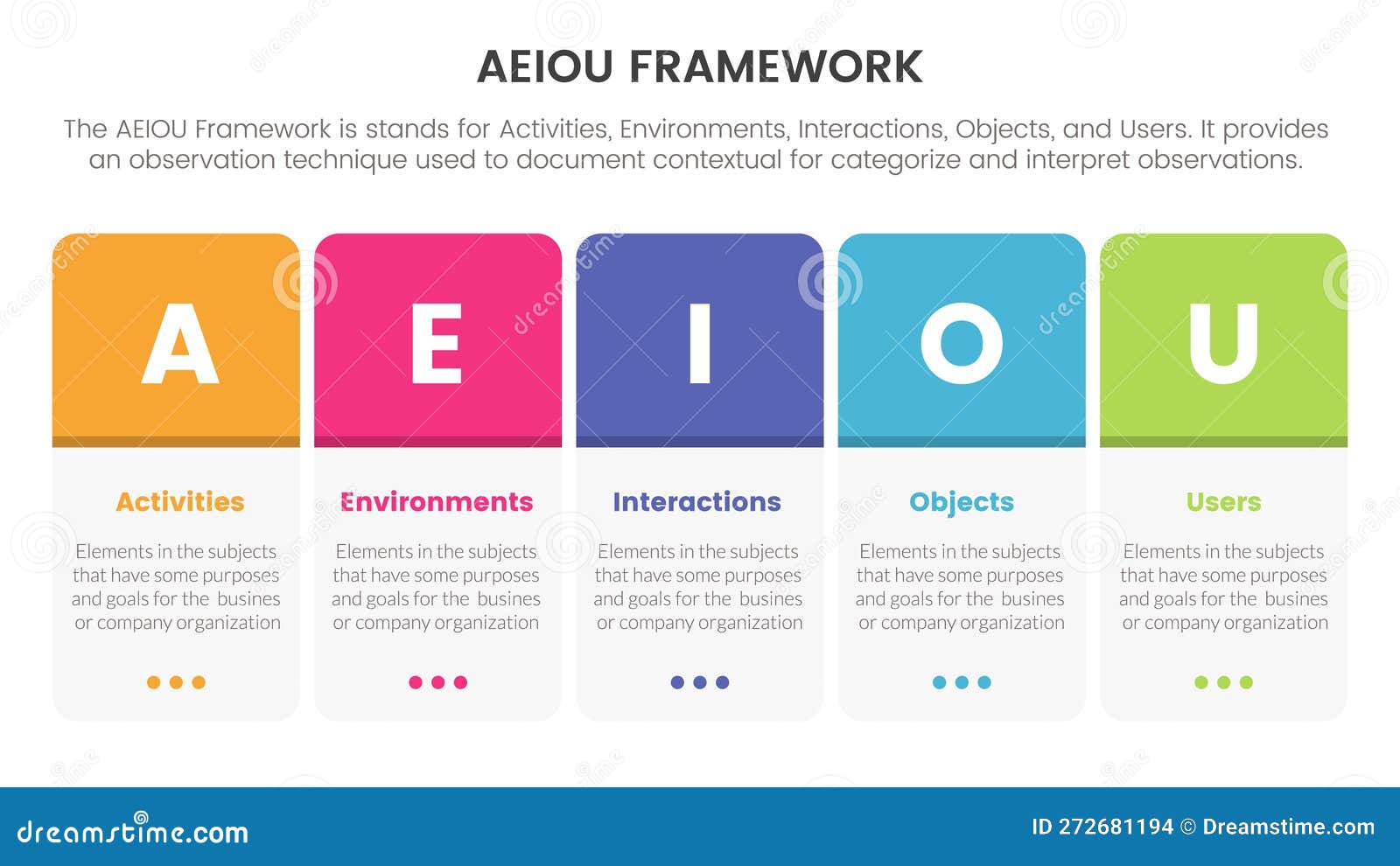 AEIOU FRAMEWORK

The AEIOU Framework is stands for Activities, Environments, Interactions, Objects, and Users. It provides an observation technique used to document contextual for categorize and interpret observations.

A

Activities

Elements in the subjects that have some purposes and goals for the busines or company organization

E

Environments

Elements in the subjects that have some purposes and goals for the busines or company organization

I

Interactions

Elements in the subjects that have some purposes and goals for the busines or company organization

O

Objects

Elements in the subjects that have some purposes and goals for the busines or company organization

U

Users

Elements in the subjects that have some purposes and goals for the busines or company organization

dreamstime.com

ID 272681194 © Dreamstime.com